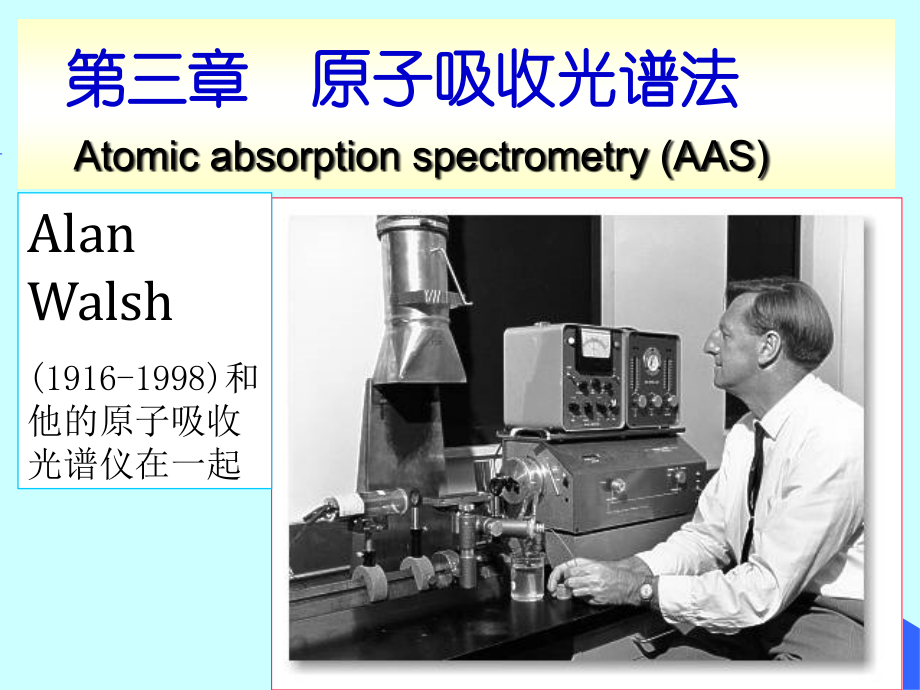 第三章　原子吸收光谱法

Atomic absorption spectrometry (AAS)

Alan Walsh

(1916-1998)和他的原子吸收光谱仪在一起